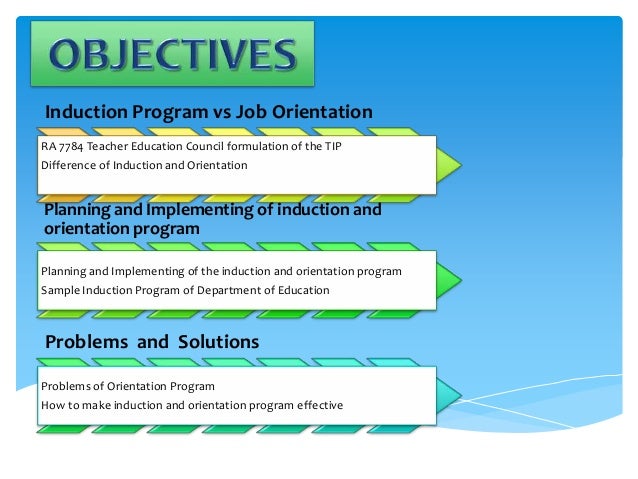 OBJECTIVES

Induction Program vs Job Orientation

RA 7784 Teacher Education Council formulation of the TIP
Difference of Induction and Orientation

Planning and Implementing of induction and orientation program

Planning and Implementing of the induction and orientation program
Sample Induction Program of Department of Education

Problems and Solutions

Problems of Orientation Program
How to make induction and orientation program effective